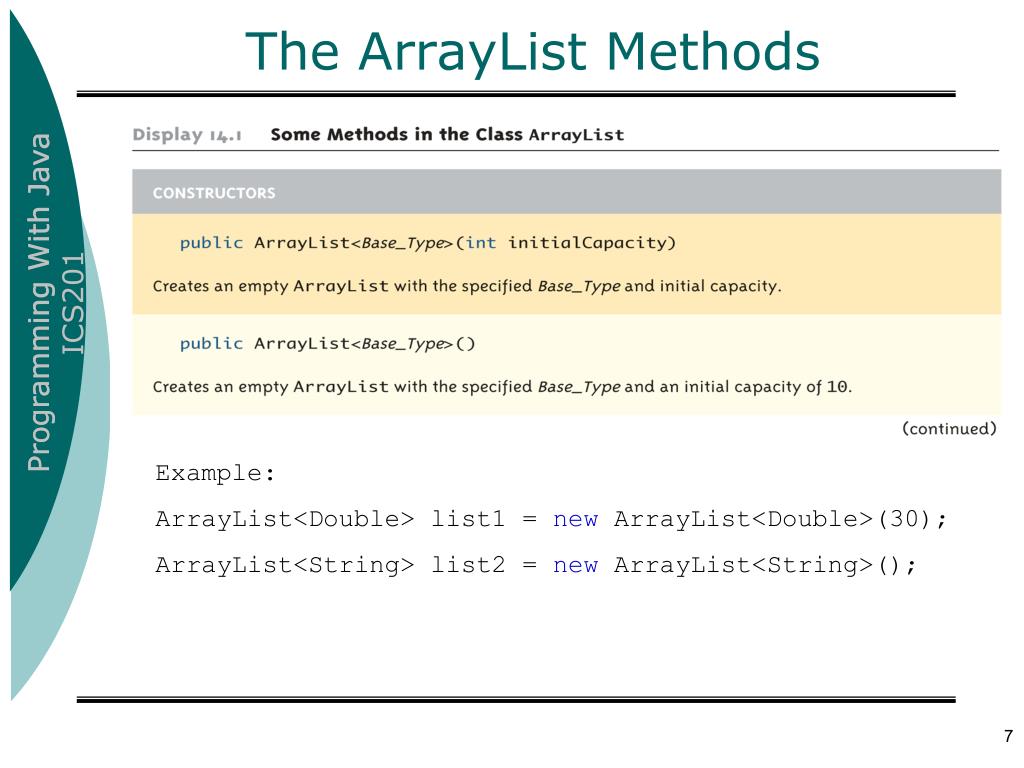 The ArrayList Methods

Programming With Java
ICS201

Display 14.1 Some Methods in the Class ArrayList

CONSTRUCTORS

public ArrayList<Base_Type>(int initialCapacity)

Creates an empty ArrayList with the specified Base_Type and initial capacity.

public ArrayList<Base_Type>()

Creates an empty ArrayList with the specified Base_Type and an initial capacity of 10.

(continued)

Example:

ArrayList<Double> list1 = new ArrayList<Double>(30);

ArrayList<String> list2 = new ArrayList<String>();

7